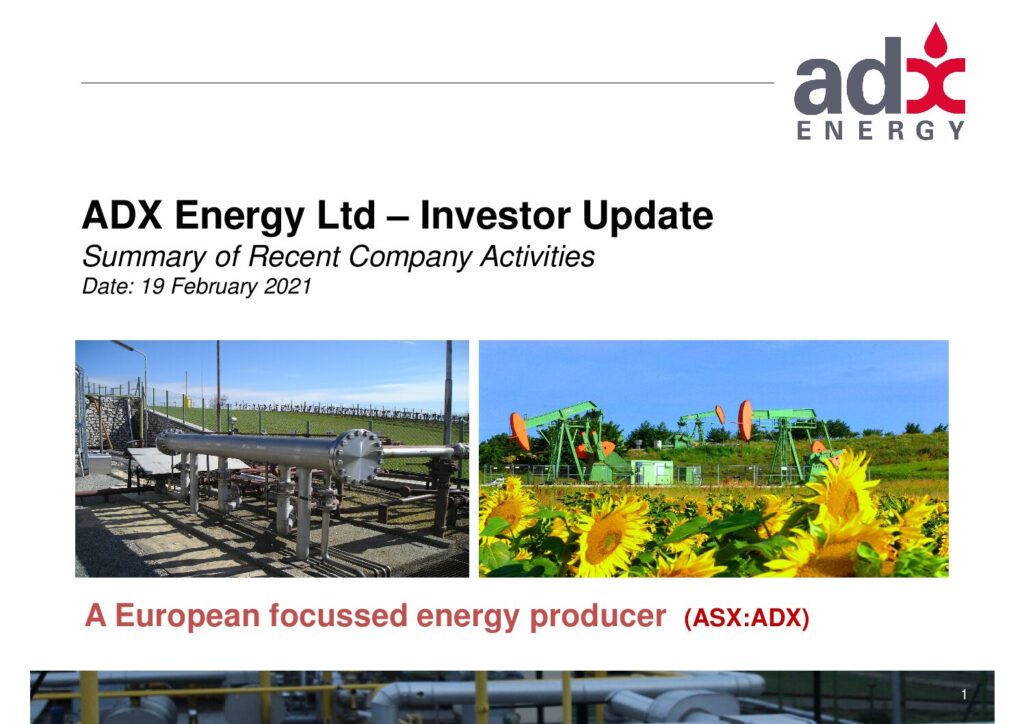 adx
ENERGY

ADX Energy Ltd – Investor Update
Summary of Recent Company Activities
Date: 19 February 2021

A European focussed energy producer (ASX:ADX)

1